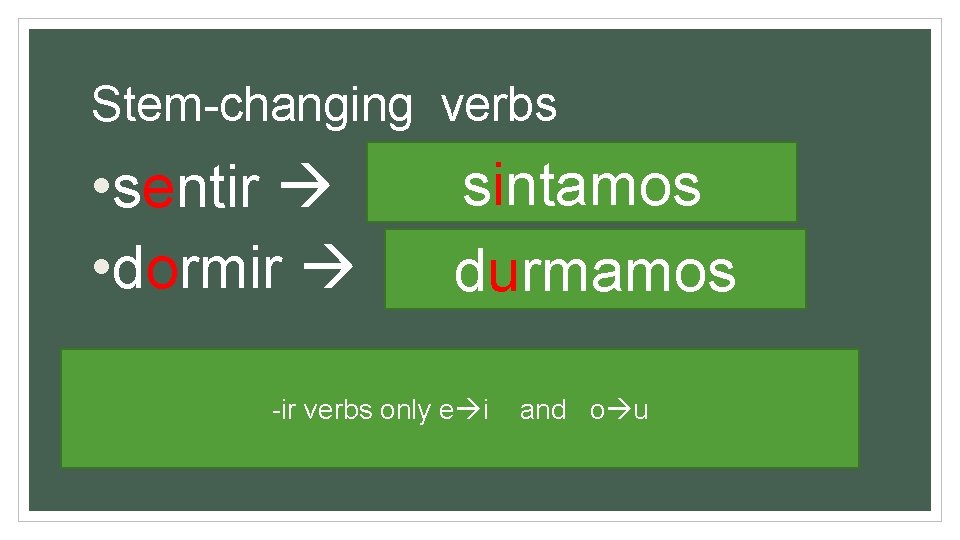 Stem-changing verbs

•sentir → sintamos

•dormir → durmamos

-ir verbs only e→i and o→u